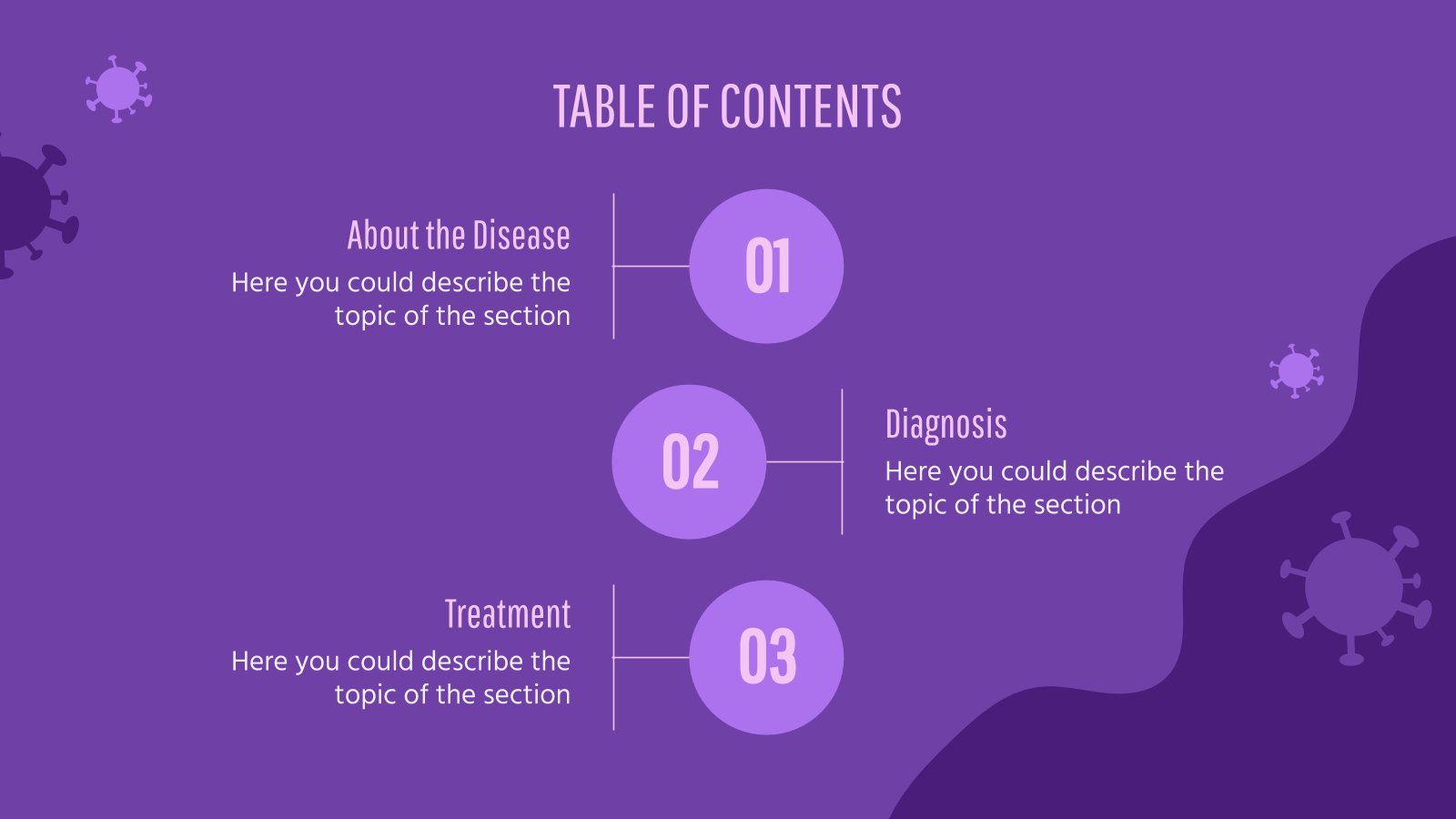 TABLE OF CONTENTS

About the Disease
Here you could describe the topic of the section

01

02

Diagnosis
Here you could describe the topic of the section

Treatment
Here you could describe the topic of the section

03